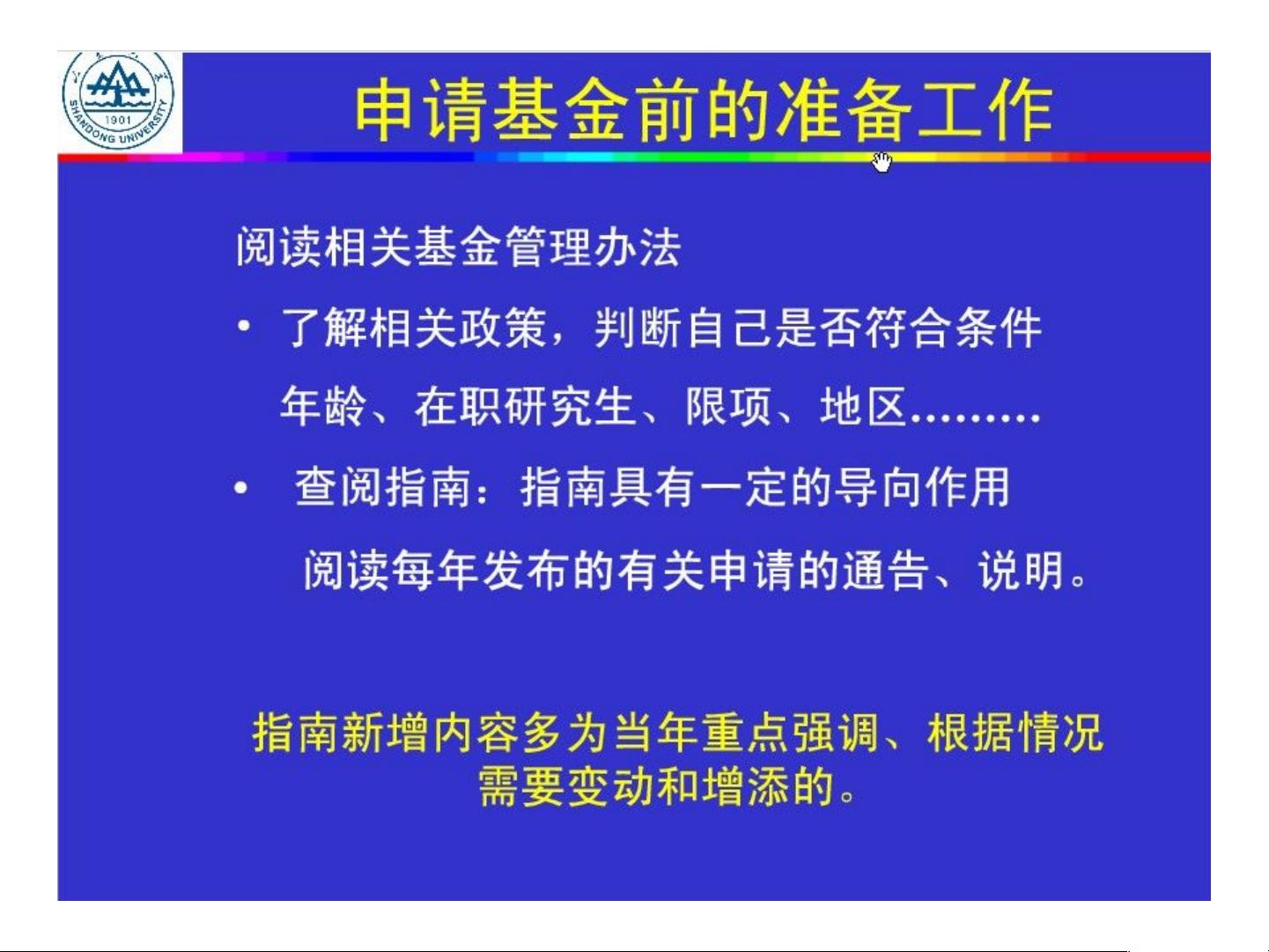 1901
SHANDONG UNIVERSITY

申请基金前的准备工作

阅读相关基金管理办法

• 了解相关政策，判断自己是否符合条件
年龄、在职研究生、限项、地区………

• 查阅指南：指南具有一定的导向作用
阅读每年发布的有关申请的通告、说明。

指南新增内容多为当年重点强调、根据情况需要变动和增添的。